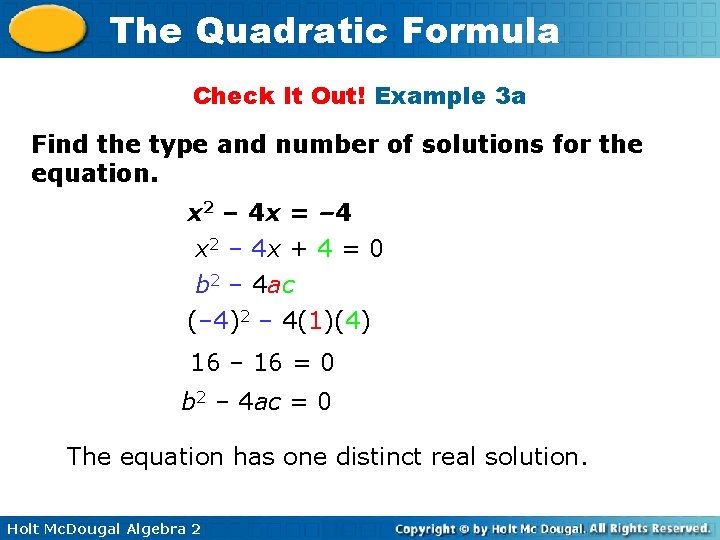 The Quadratic Formula

Check It Out! Example 3a

Find the type and number of solutions for the equation.

$x^2 - 4x = -4$

$x^2 - 4x + 4 = 0$

$b^2 - 4ac$

$(-4)^2 - 4(1)(4)$

$16 - 16 = 0$

$b^2 - 4ac = 0$

The equation has one distinct real solution.

Holt McDougal Algebra 2

Copyright © by Holt Mc Dougal. All Rights Reserved.